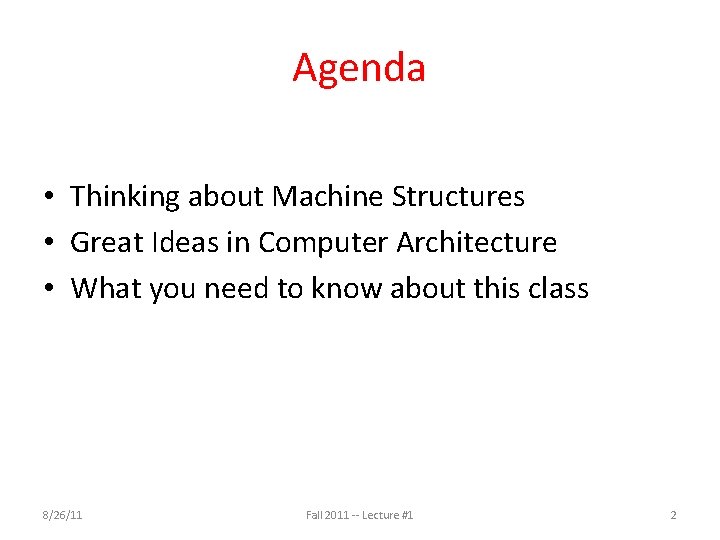 Agenda

• Thinking about Machine Structures
• Great Ideas in Computer Architecture
• What you need to know about this class

8/26/11 Fall 2011 -- Lecture #1 2